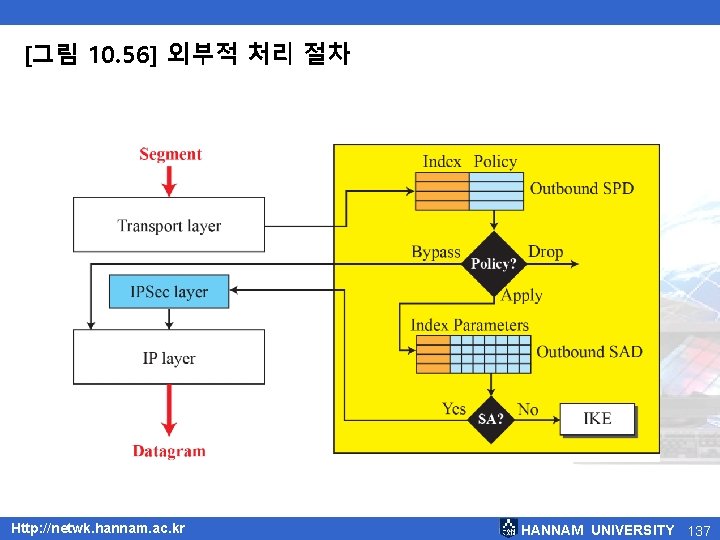 [그림 10.56] 외부적 처리 절차

Segment

Transport layer

IPSec layer

IP layer

Datagram

Index Policy

Outbound SPD

Bypass

Policy?

Drop

Apply

Index Parameters

Outbound SAD

Yes

SA?

No

IKE

Http://netwk.hannam.ac.kr

HANNAM UNIVERSITY

137